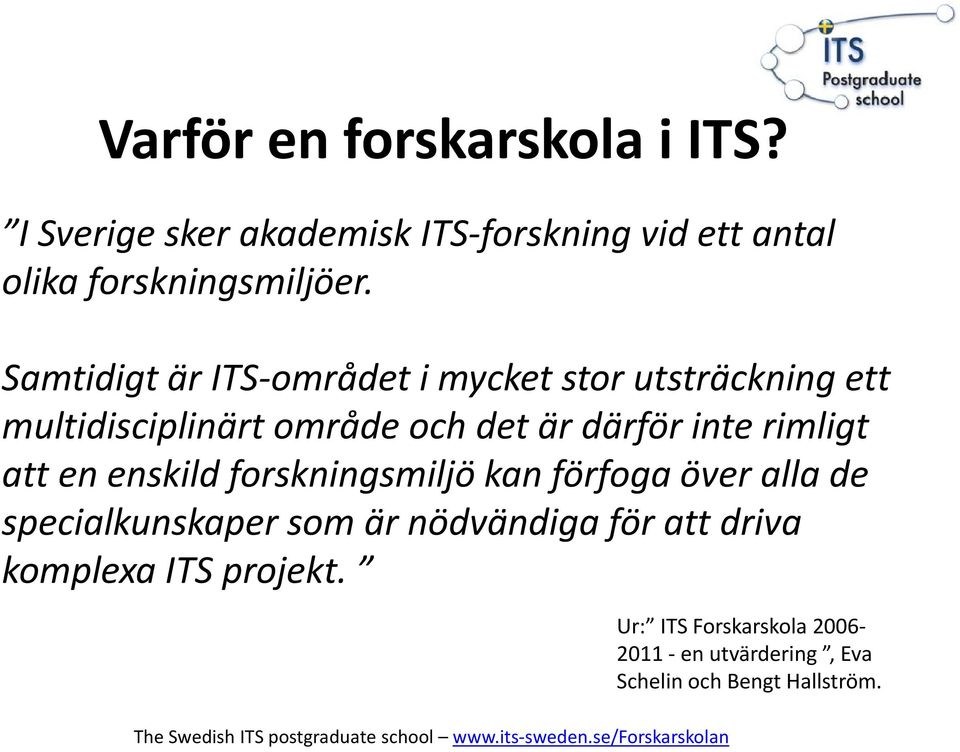 ITS Postgraduate school

Varför en forskarskola i ITS?

”I Sverige sker akademisk ITS-forskning vid ett antal olika forskningsmiljöer.

Samtidigt är ITS-området i mycket stor utsträckning ett multidisciplinärt område och det är därför inte rimligt att en enskild forskningsmiljö kan förfoga över alla de specialkunskaper som är nödvändiga för att driva komplexa ITS projekt. ”

Ur:” ITS Forskarskola 2006-2011 - en utvärdering ”, Eva Schelin och Bengt Hallström.

The Swedish ITS postgraduate school – www.its-sweden.se/Forskarskolan